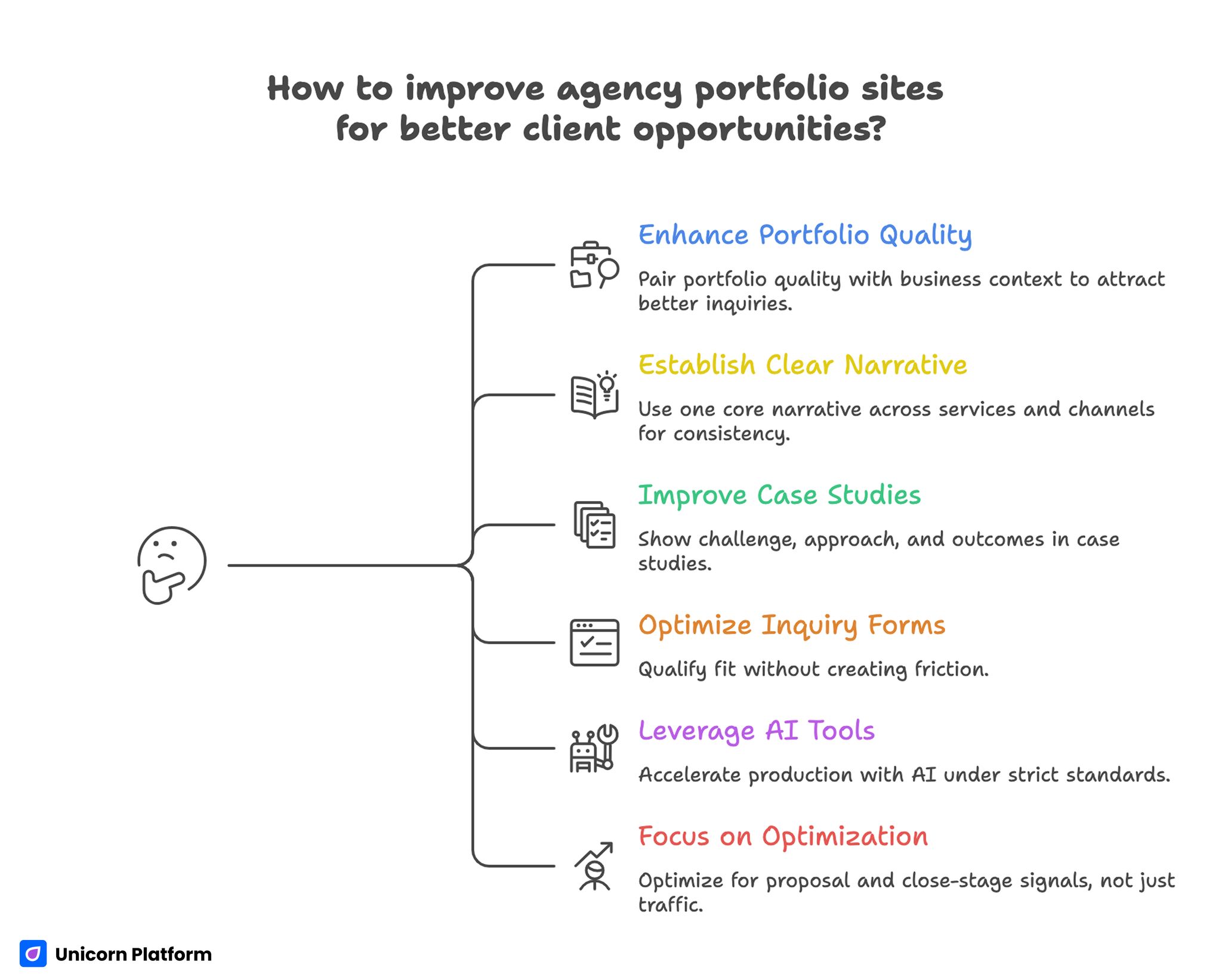 How to improve agency portfolio sites for better client opportunities?

Enhance Portfolio Quality

Pair portfolio quality with business context to attract better inquiries.

Establish Clear Narrative

Use one core narrative across services and channels for consistency.

Improve Case Studies

Show challenge, approach, and outcomes in case studies.

Optimize Inquiry Forms

Qualify fit without creating friction.

Leverage AI Tools

Accelerate production with AI under strict standards.

Focus on Optimization

Optimize for proposal and close-stage signals, not just traffic.

Unicorn Platform